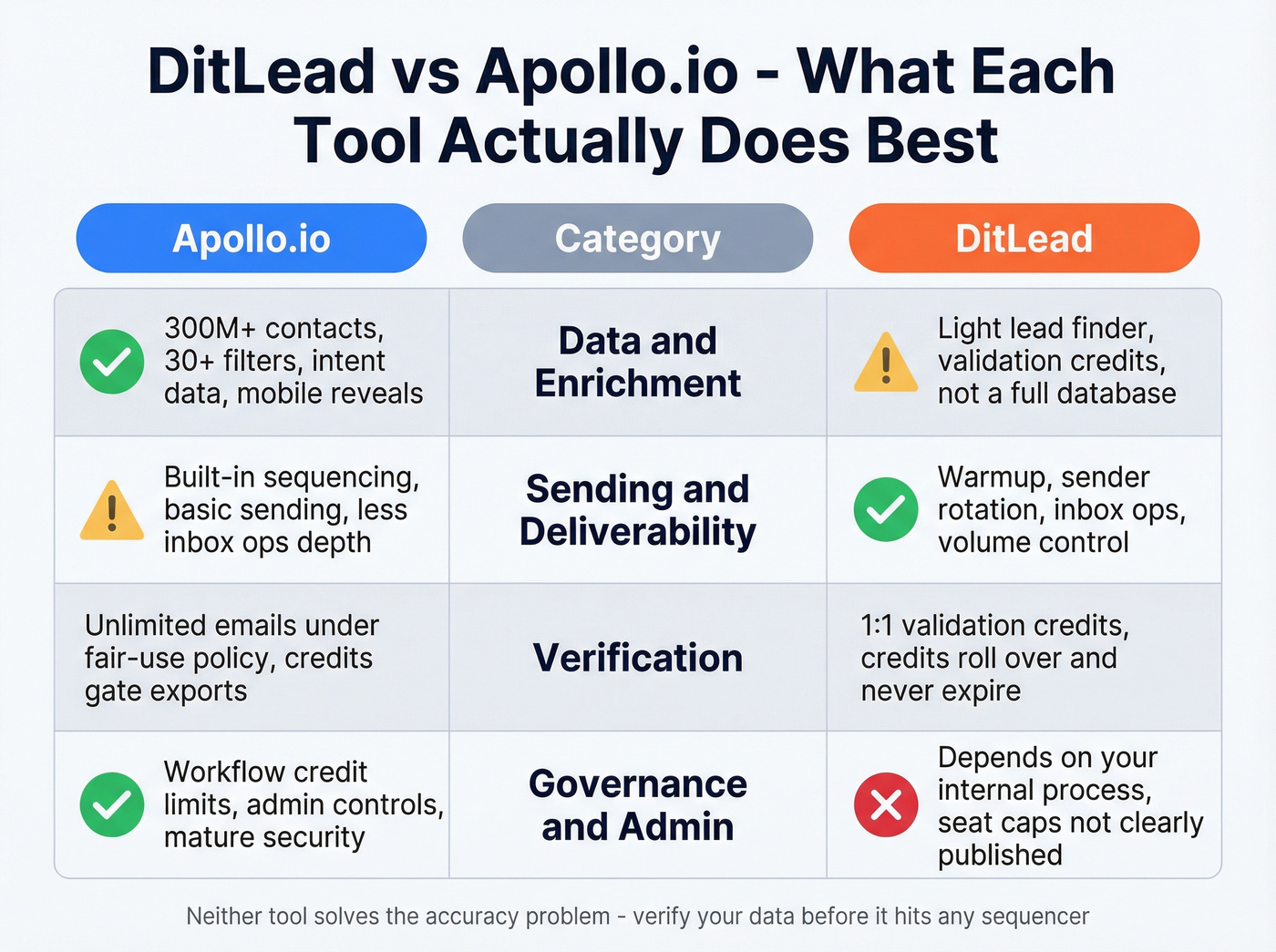 DitLead vs Apollo.io - What Each Tool Actually Does Best

| Apollo.io | Category | DitLead |
|---|---|---|
| 300M+ contacts, 30+ filters, intent data, mobile reveals | Data and Enrichment | Light lead finder, validation credits, not a full database |
| Built-in sequencing, basic sending, less inbox ops depth | Sending and Deliverability | Warmup, sender rotation, inbox ops, volume control |
| Unlimited emails under fair-use policy, credits gate exports | Verification | 1:1 validation credits, credits roll over and never expire |
| Workflow credit limits, admin controls, mature security | Governance and Admin | Depends on your internal process, seat caps not clearly published |

Neither tool solves the accuracy problem - verify your data before it hits any sequencer